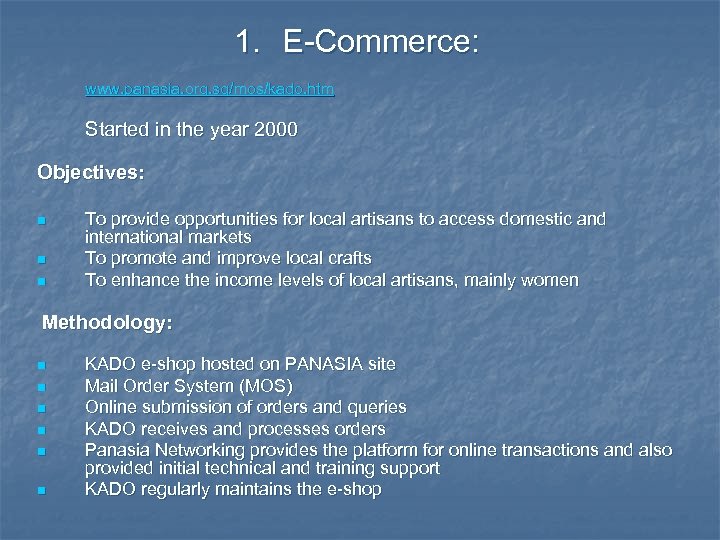 1. E-Commerce:

www.panasia.org.sg/mos/kado.htm

Started in the year 2000

Objectives:

- To provide opportunities for local artisans to access domestic and international markets
- To promote and improve local crafts
- To enhance the income levels of local artisans, mainly women

Methodology:

- KADO e-shop hosted on PANASIA site
- Mail Order System (MOS)
- Online submission of orders and queries
- KADO receives and processes orders
- Panasia Networking provides the platform for online transactions and also provided initial technical and training support
- KADO regularly maintains the e-shop